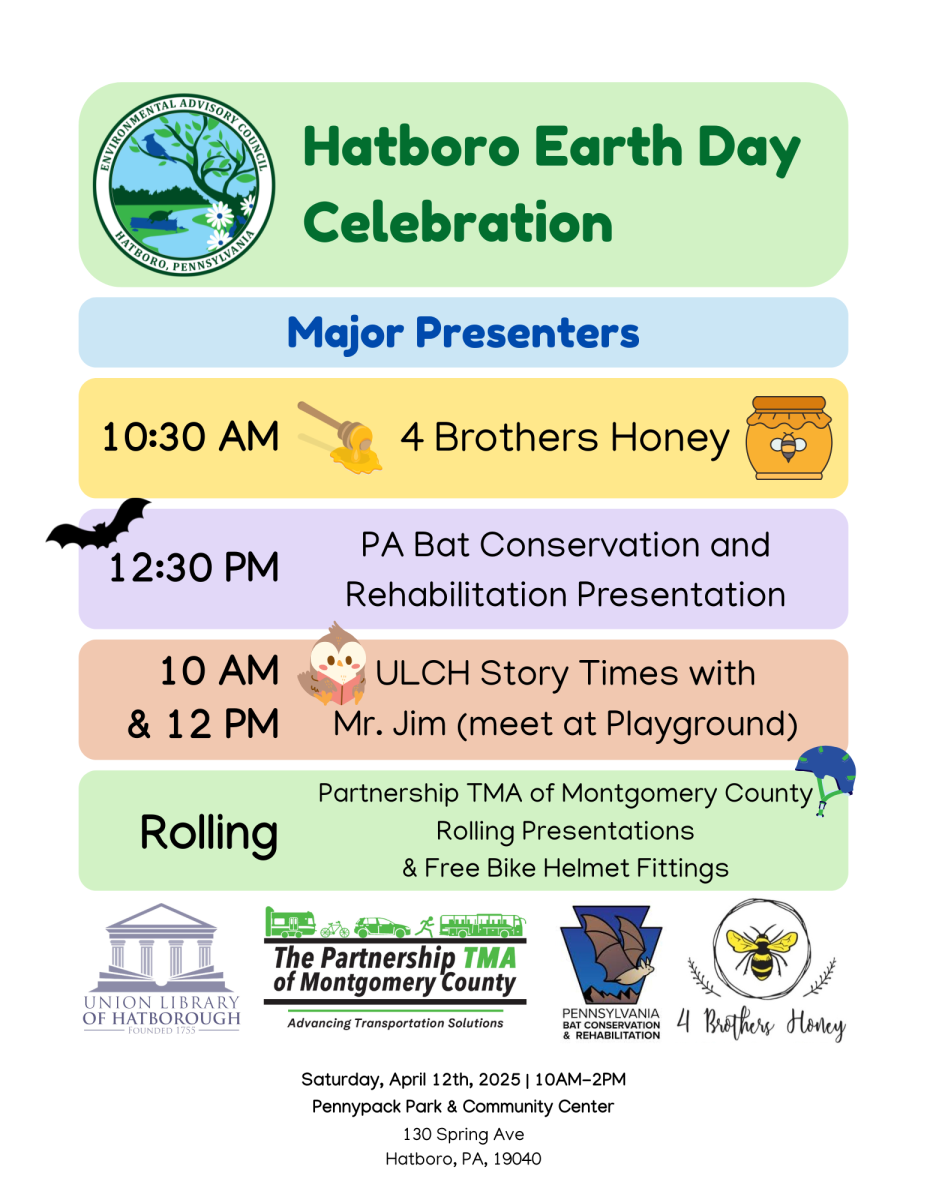 ENVIRONMENTAL ADVISORY COUNCIL
HATBORO, PENNSYLVANIA

Hatboro Earth Day Celebration

Major Presenters

10:30 AM 4 Brothers Honey

12:30 PM PA Bat Conservation and Rehabilitation Presentation

10 AM & 12 PM ULCH Story Times with Mr. Jim (meet at Playground)

Rolling Partnership TMA of Montgomery County Rolling Presentations & Free Bike Helmet Fittings

UNION LIBRARY OF HATBOROUGH
FOUNDED 1755

The Partnership TMA of Montgomery County
Advancing Transportation Solutions

PENNSYLVANIA BAT CONSERVATION & REHABILITATION

4 Brothers Honey

Saturday, April 12th, 2025 | 10AM-2PM
Pennypack Park & Community Center
130 Spring Ave
Hatboro, PA, 19040